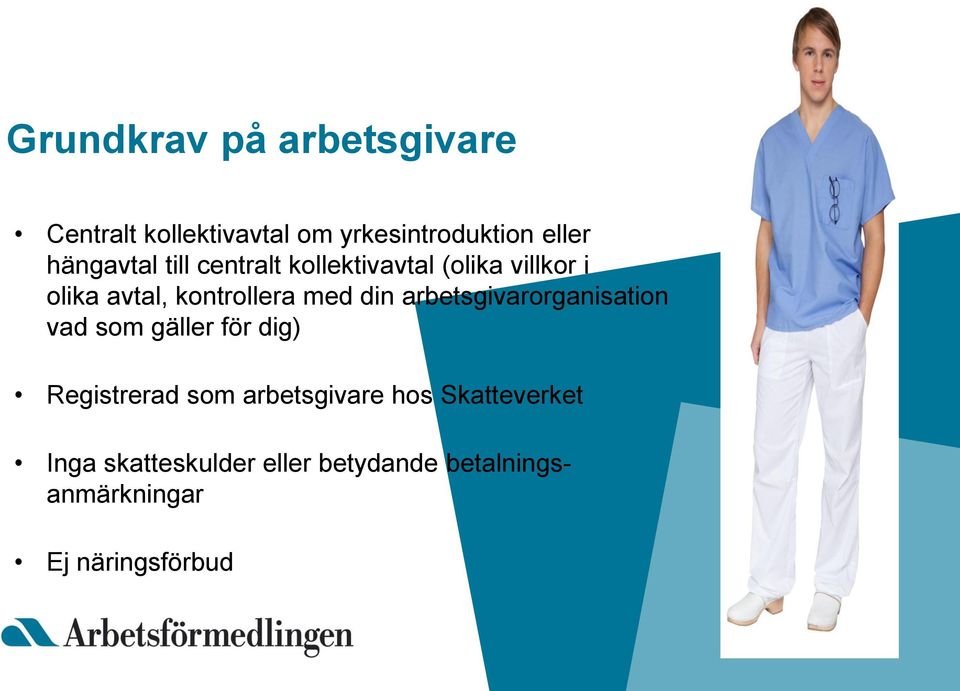 Grundkrav på arbetsgivare

• Centralt kollektivavtal om yrkesintroduktion eller hängavtal till centralt kollektivavtal (olika villkor i olika avtal, kontrollera med din arbetsgivarorganisation vad som gäller för dig)

• Registrerad som arbetsgivare hos Skatteverket

• Inga skatteskulder eller betydande betalningsanmärkningar

• Ej näringsförbud

Arbetsförmedlingen